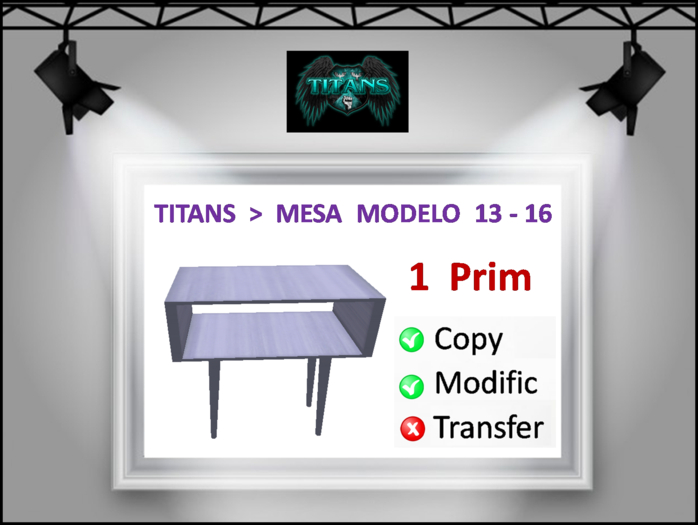 TITANS

TITANS > MESA MODELO 13 - 16

1 Prim

Copy

Modific

Transfer